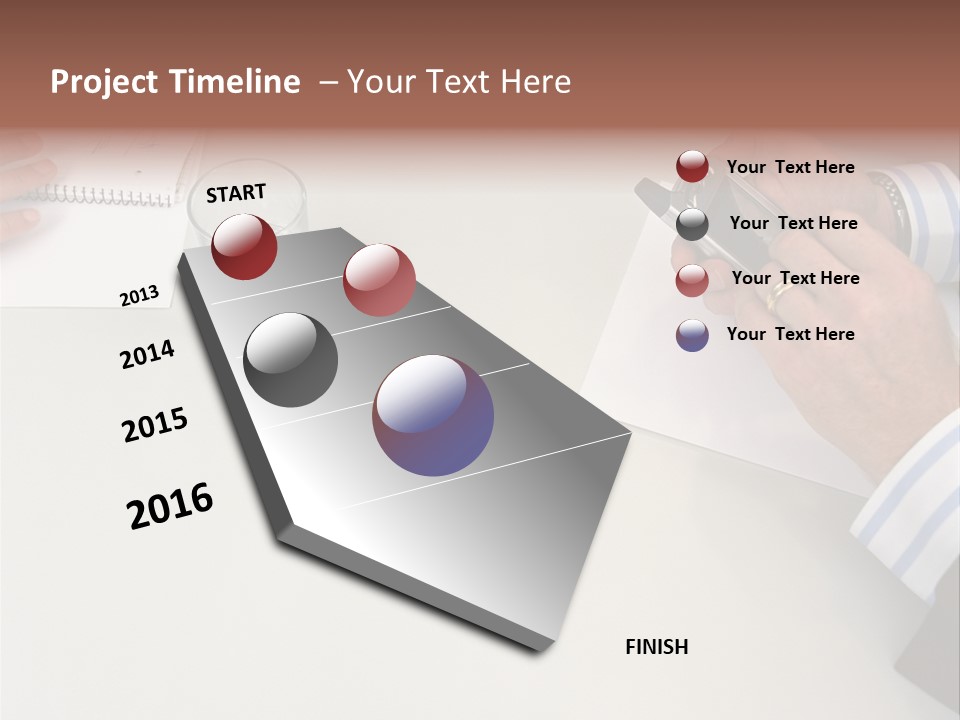 Project Timeline – Your Text Here

START

2013

2014

2015

2016

FINISH

Your Text Here

Your Text Here

Your Text Here

Your Text Here